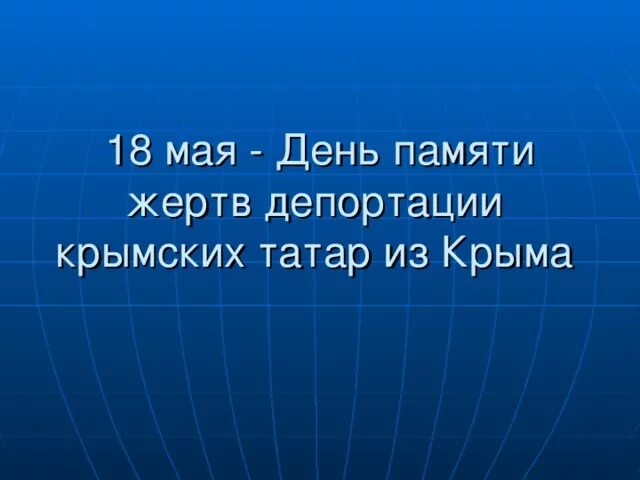 18 мая - День памяти жертв депортации крымских татар из Крыма